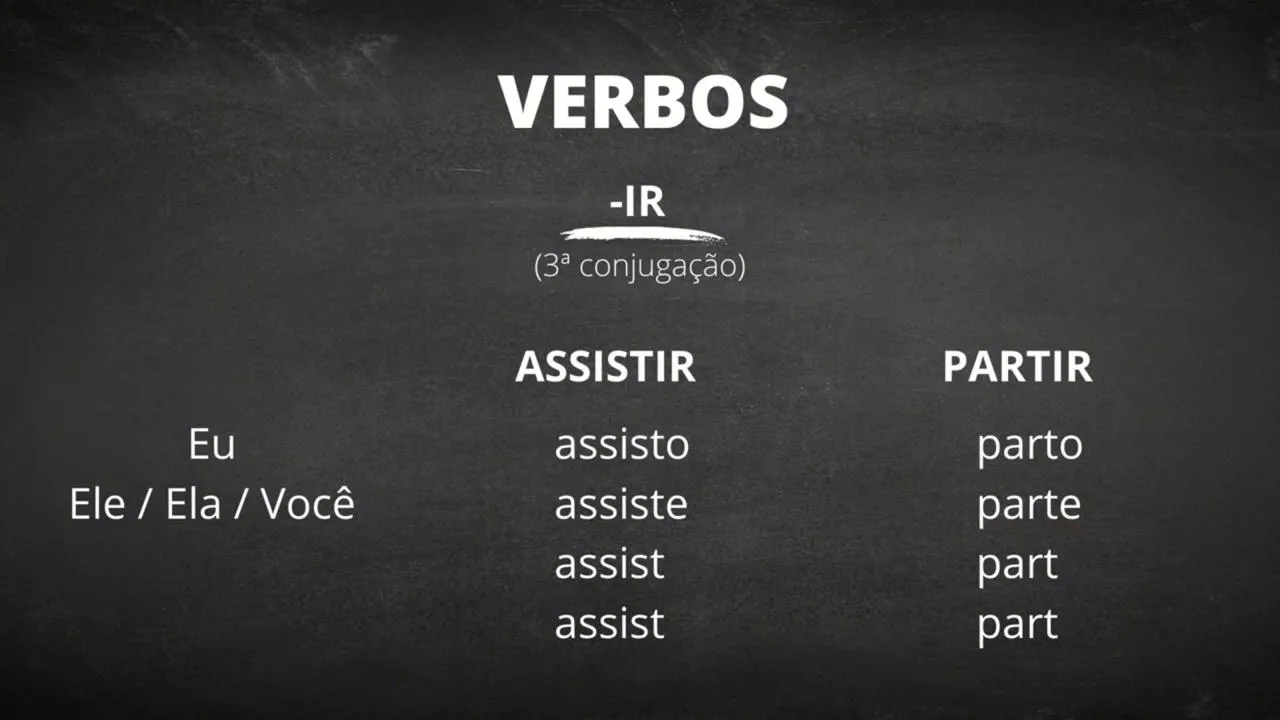 VERBOS

-IR

(3ª conjugação)

| | ASSISTIR | PARTIR |
|---|---|---|
| Eu | assisto | parto |
| Ele / Ela / Você | assiste | parte |
| | assist | part |
| | assist | part |